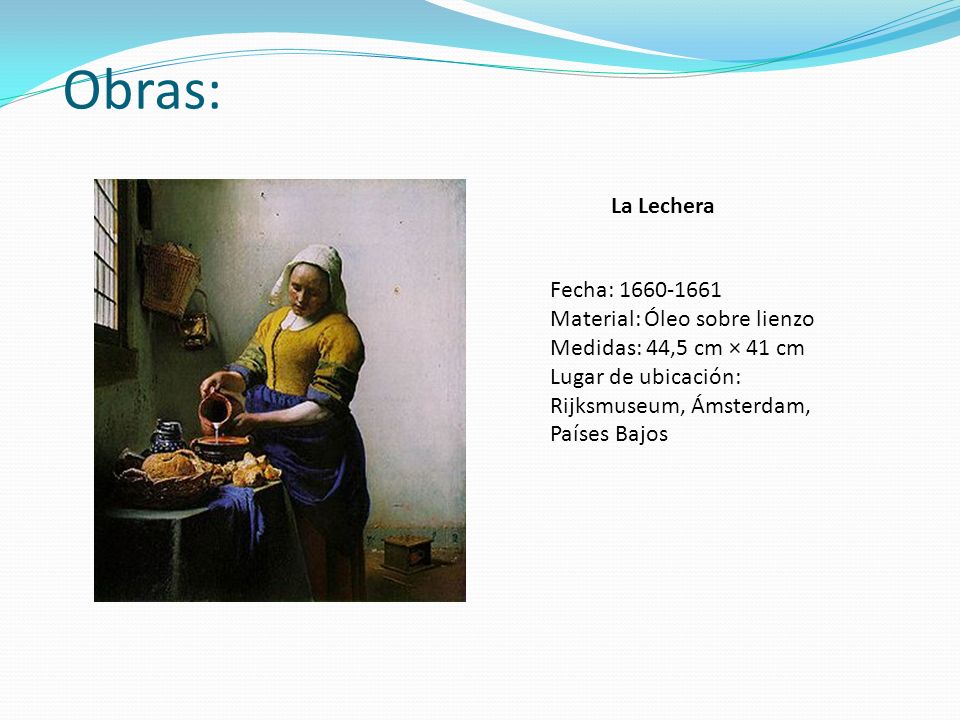 Obras:

La Lechera

Fecha: 1660-1661
Material: Óleo sobre lienzo
Medidas: 44,5 cm × 41 cm
Lugar de ubicación: Rijksmuseum, Ámsterdam, Países Bajos